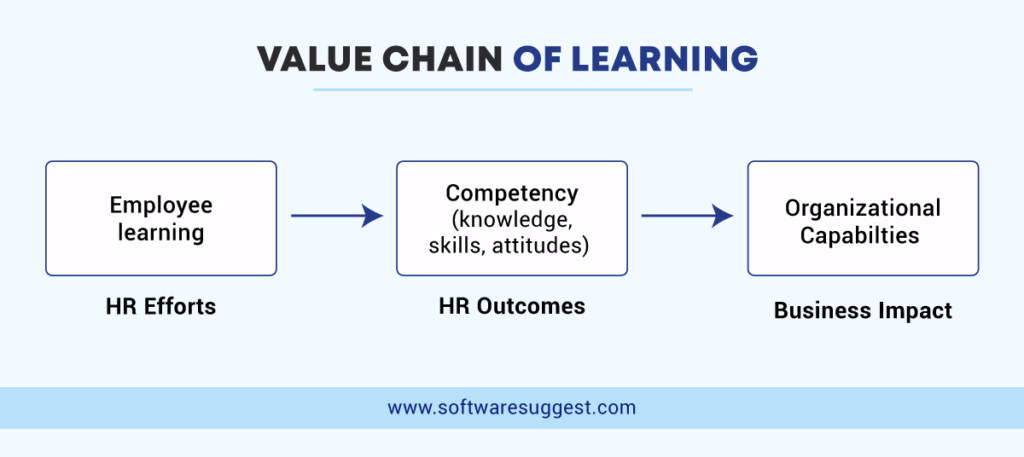 VALUE CHAIN OF LEARNING

Employee learning

HR Efforts

Competency (knowledge, skills, attitudes)

HR Outcomes

Organizational Capabilties

Business Impact

www.softwaresuggest.com